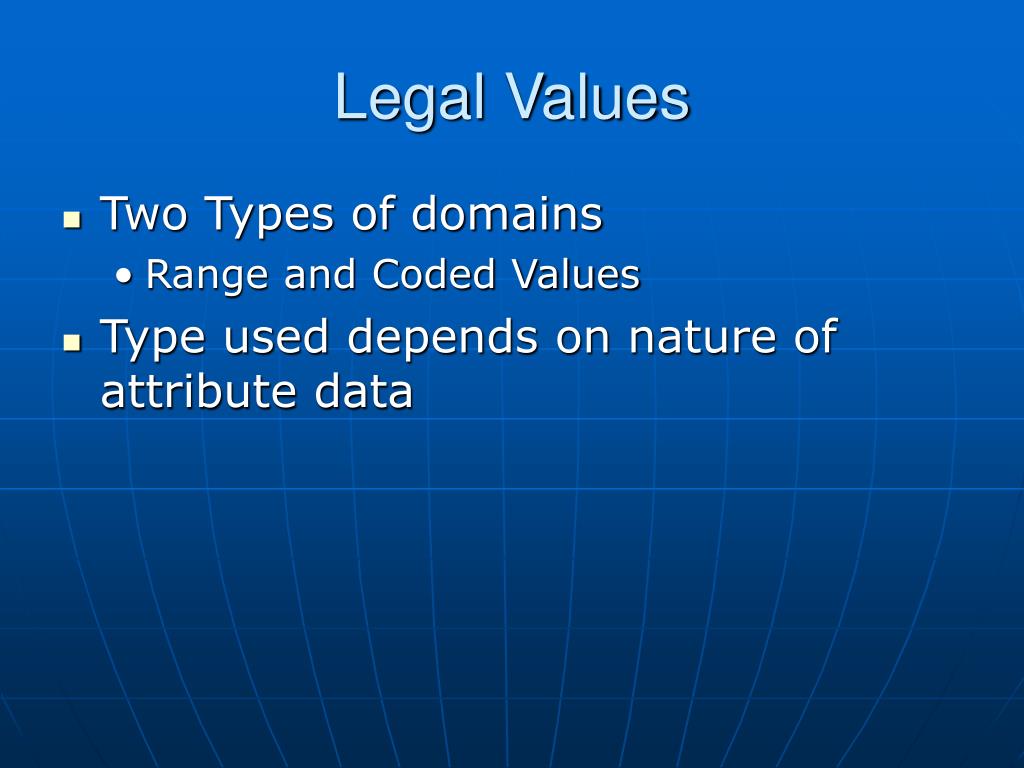 Legal Values

- Two Types of domains
  - Range and Coded Values
- Type used depends on nature of attribute data